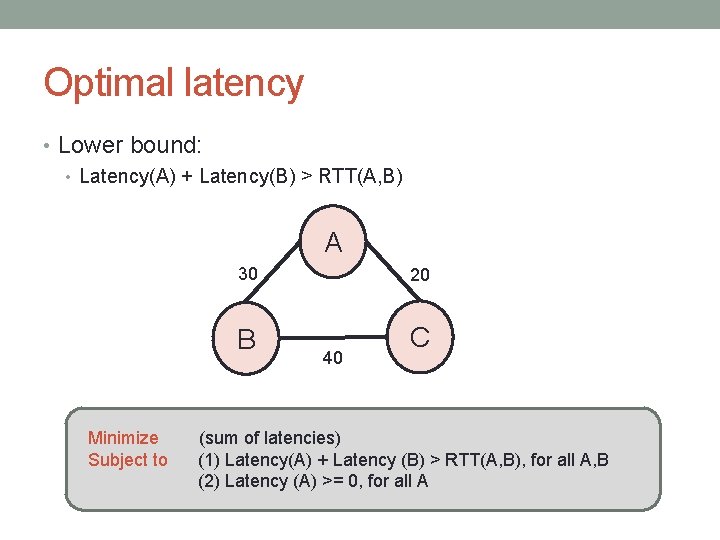 Optimal latency

• Lower bound:
	• Latency(A) + Latency(B) > RTT(A,B)

A
30
20
B
C
40

Minimize (sum of latencies)
Subject to (1) Latency(A) + Latency (B) > RTT(A,B), for all A,B
(2) Latency (A) >= 0, for all A